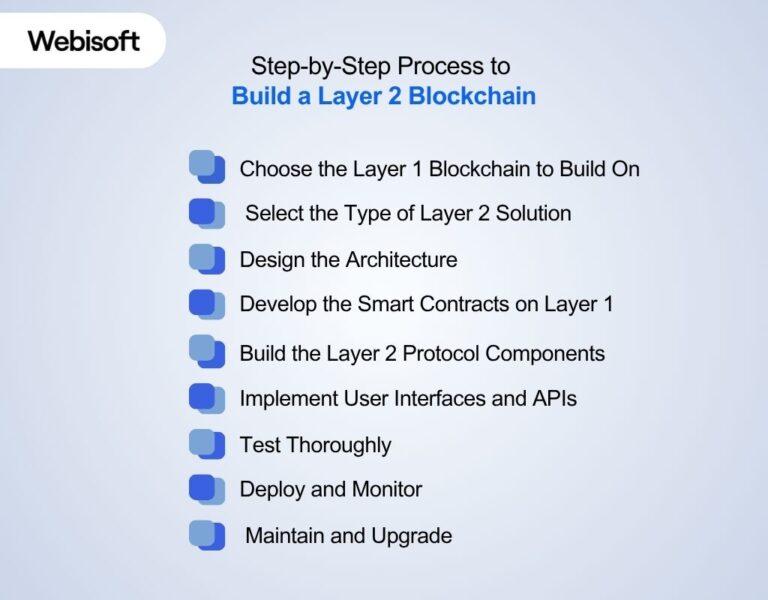 Webisoft

Step-by-Step Process to
Build a Layer 2 Blockchain

Choose the Layer 1 Blockchain to Build On

Select the Type of Layer 2 Solution

Design the Architecture

Develop the Smart Contracts on Layer 1

Build the Layer 2 Protocol Components

Implement User Interfaces and APIs

Test Thoroughly

Deploy and Monitor

Maintain and Upgrade